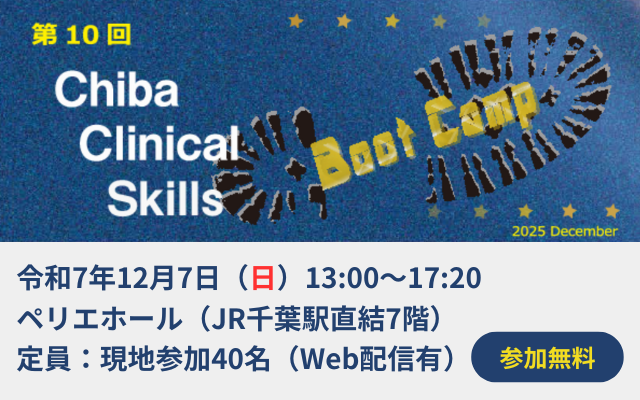 第 10 回

Chiba Clinical Skills

Boot Camp

2025 December

令和7年12月7日（日）13:00～17:20
ペリエホール（JR千葉駅直結7階）
定員：現地参加40名（Web配信有）

参加無料